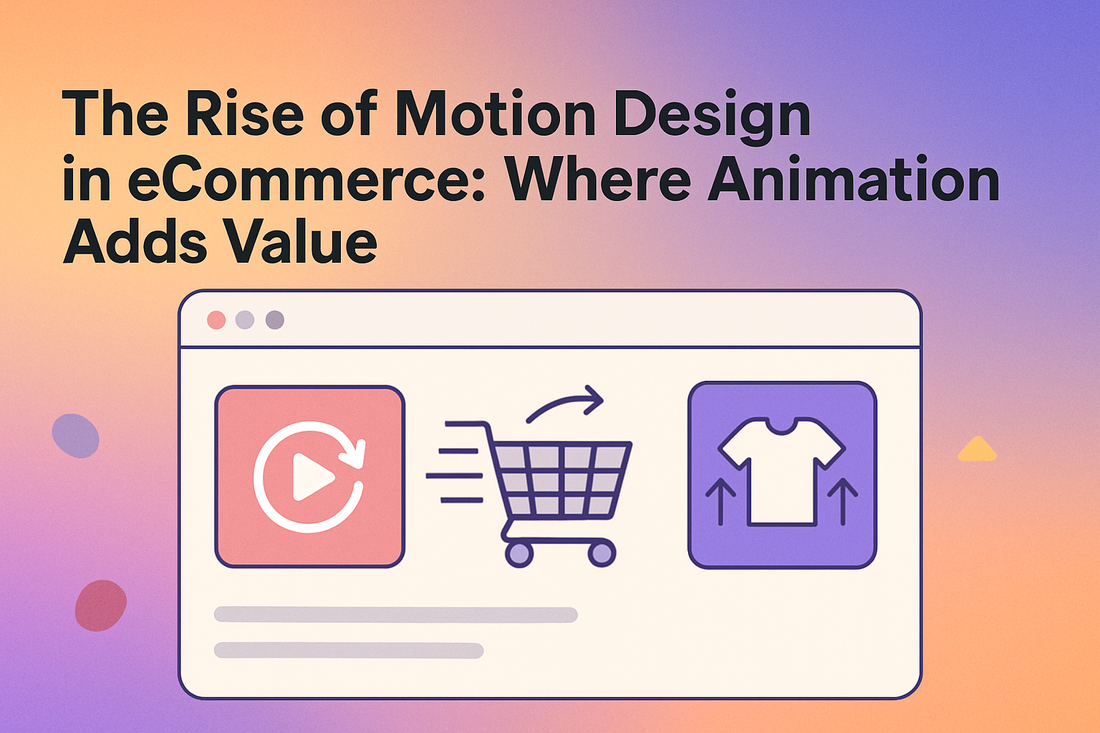 The Rise of Motion Design in eCommerce: Where Animation Adds Value